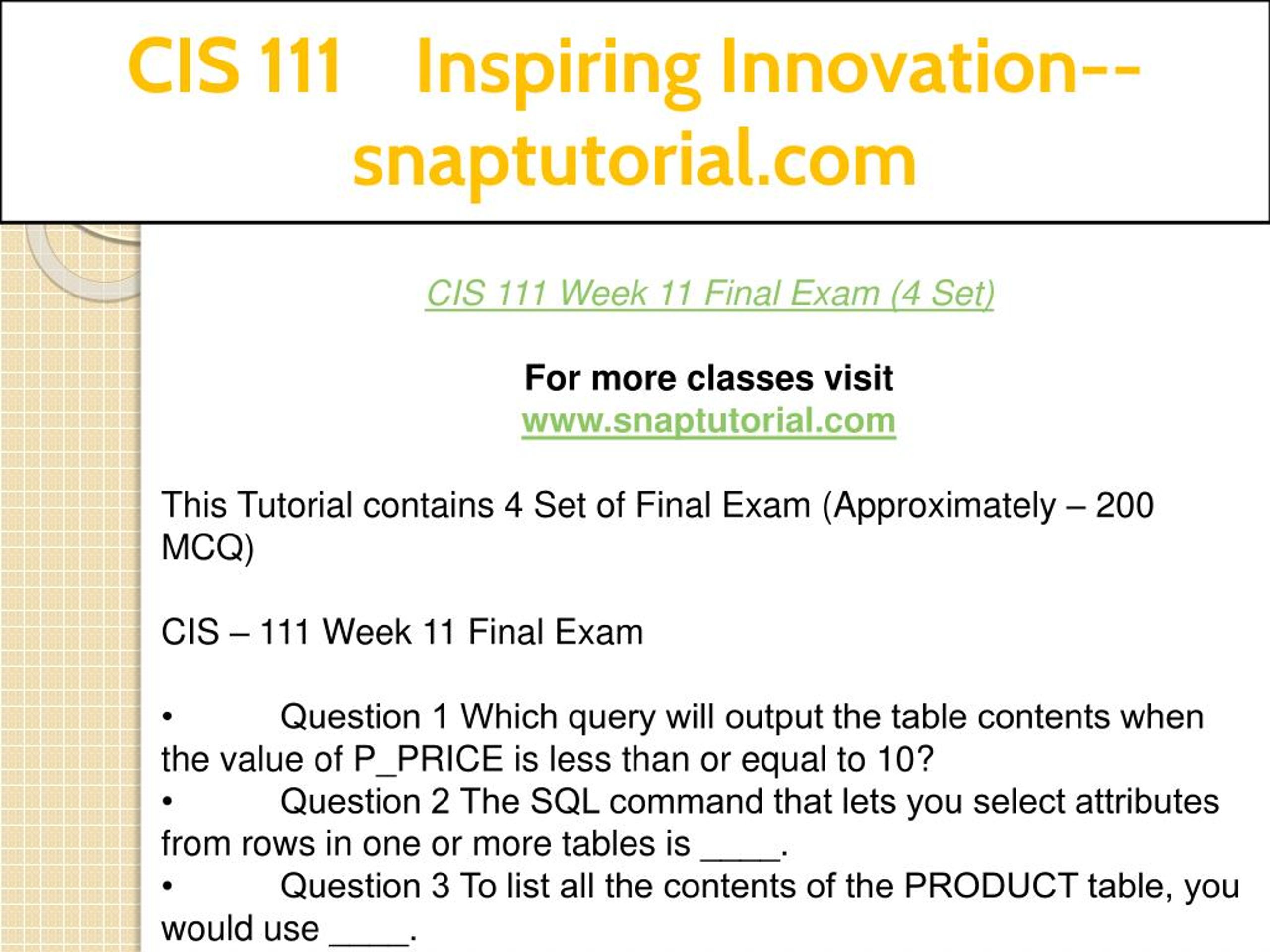 CIS 111 Inspiring Innovation--snaptutorial.com

CIS 111 Week 11 Final Exam (4 Set)

For more classes visit
www.snaptutorial.com

This Tutorial contains 4 Set of Final Exam (Approximately – 200 MCQ)

CIS – 111 Week 11 Final Exam

• Question 1 Which query will output the table contents when the value of P_PRICE is less than or equal to 10?
• Question 2 The SQL command that lets you select attributes from rows in one or more tables is ____.
• Question 3 To list all the contents of the PRODUCT table, you would use ____.